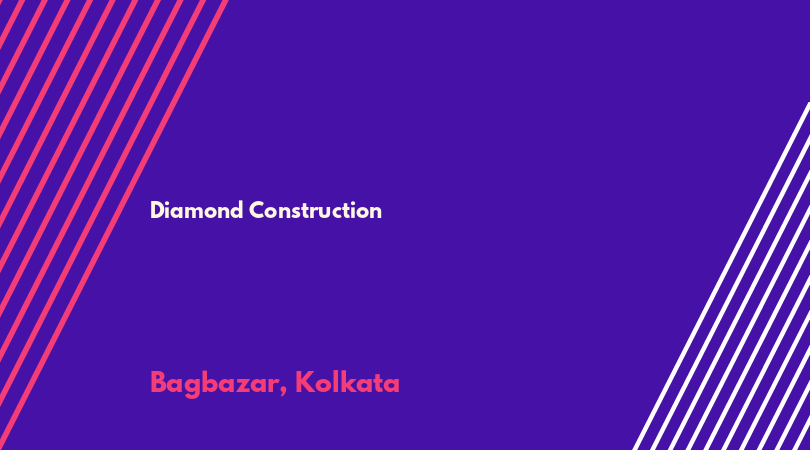 Diamond Construction

Bagbazar, Kolkata